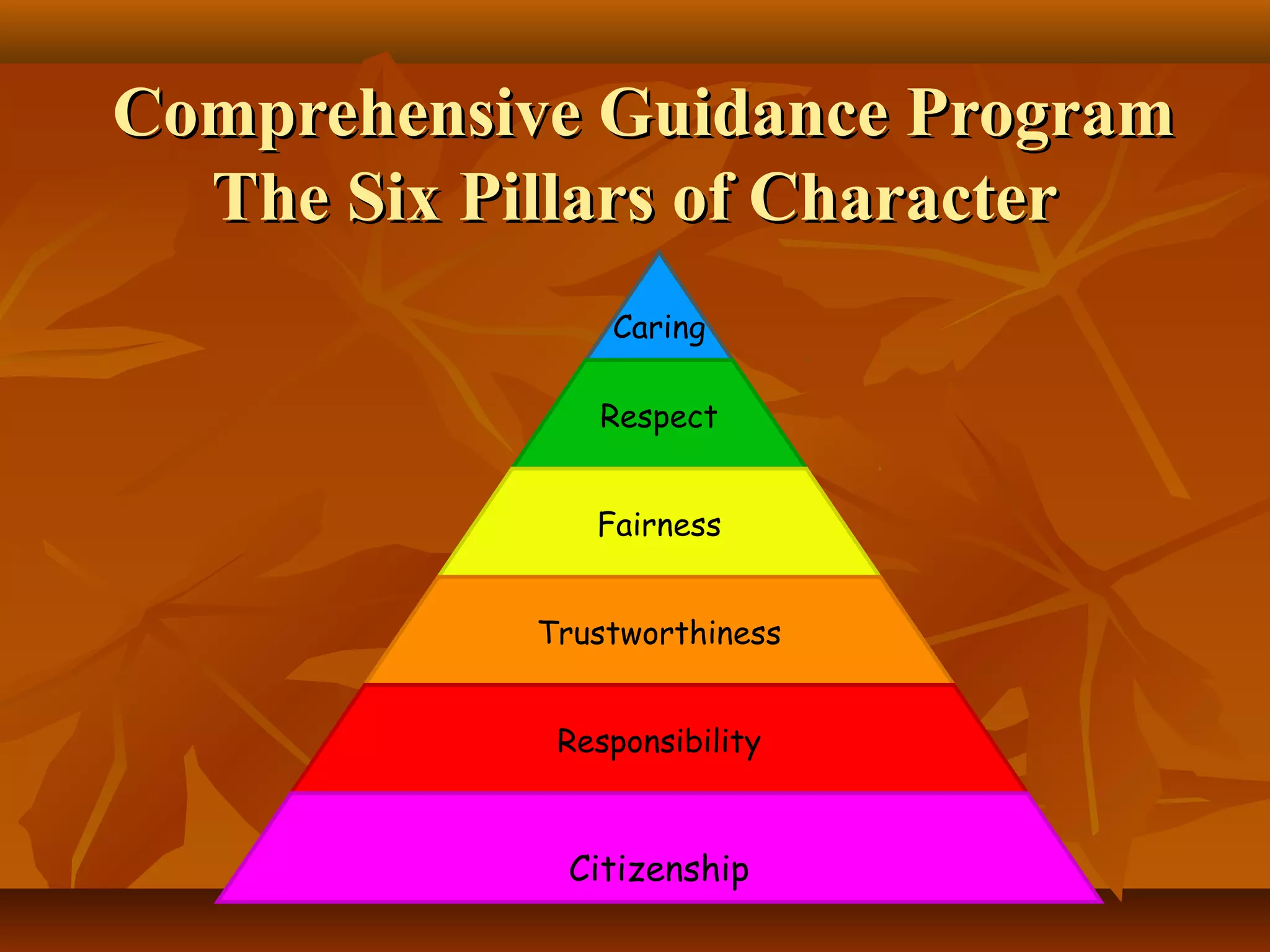 Comprehensive Guidance Program
The Six Pillars of Character

Caring

Respect

Fairness

Trustworthiness

Responsibility

Citizenship